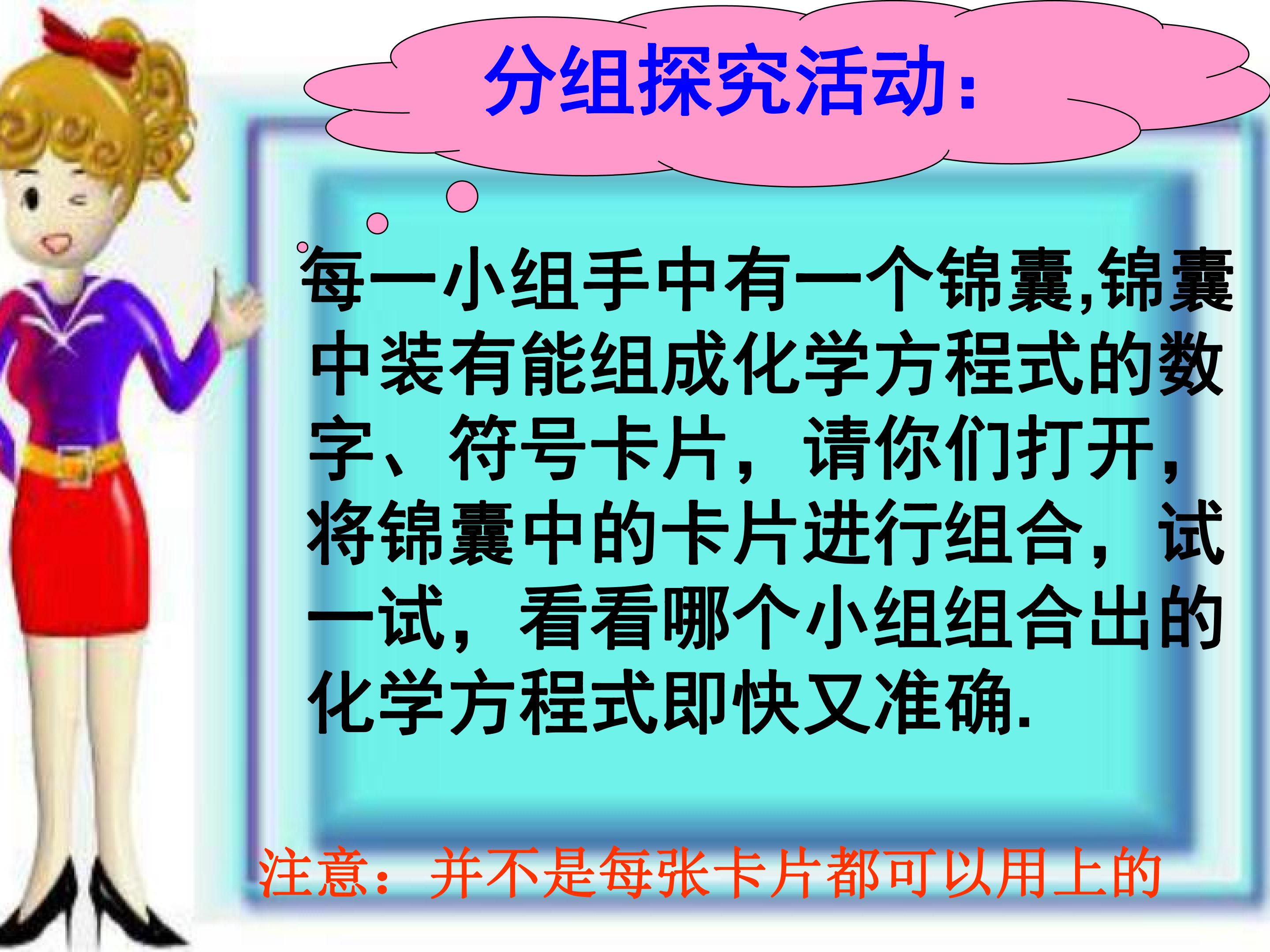 分组探究活动:

每一小组手中有一个锦囊,锦囊中装有能组成化学方程式的数字、符号卡片，请你们打开，将锦囊中的卡片进行组合，试一试，看看哪个小组组合出的化学方程式即快又准确.

注意：并不是每张卡片都可以用上的